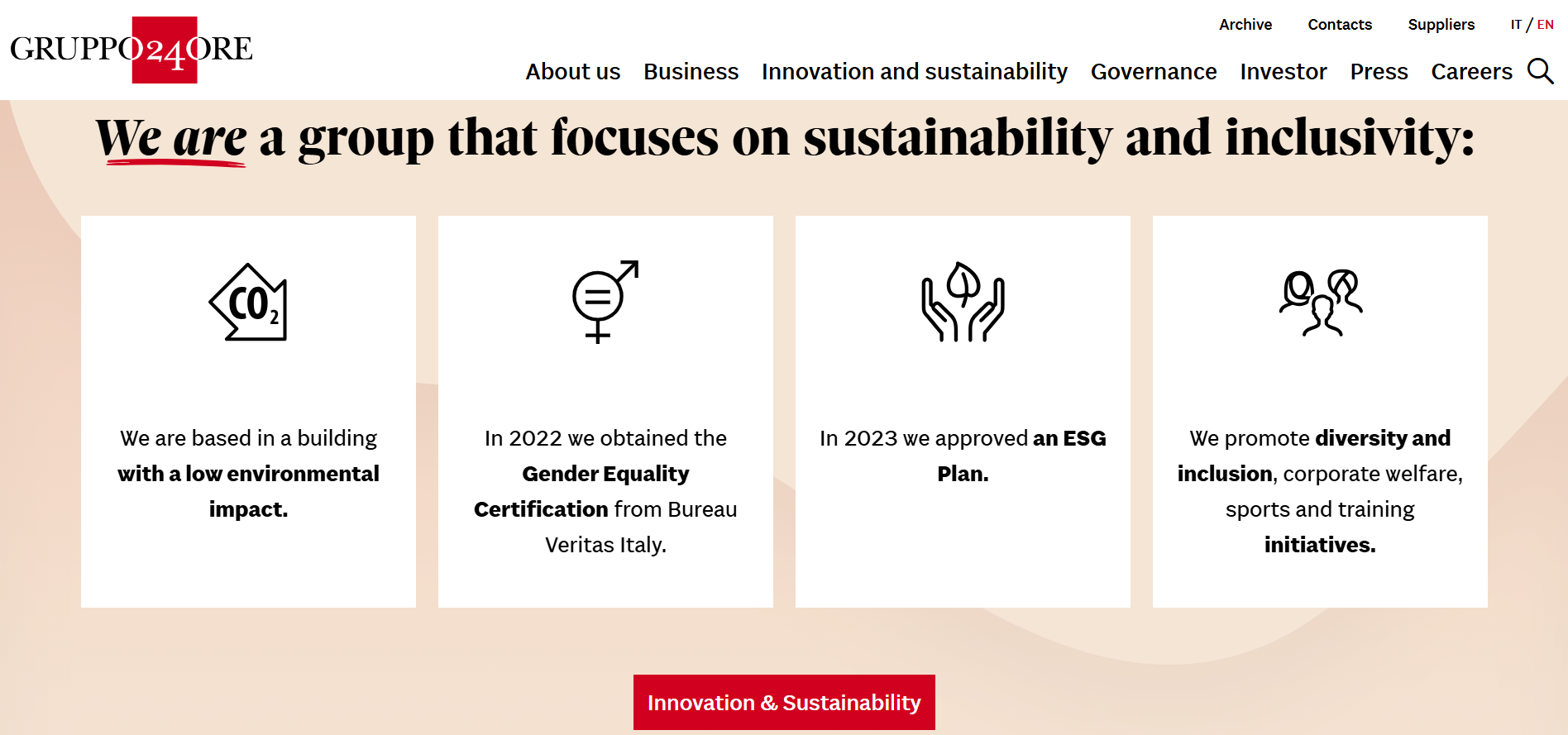 GRUPPO24ORE

Archive Contacts Suppliers IT / EN

About us Business Innovation and sustainability Governance Investor Press Careers

We are a group that focuses on sustainability and inclusivity:

$CO_2$

We are based in a building with a low environmental impact.

In 2022 we obtained the Gender Equality Certification from Bureau Veritas Italy.

In 2023 we approved an ESG Plan.

We promote diversity and inclusion, corporate welfare, sports and training initiatives.

Innovation & Sustainability